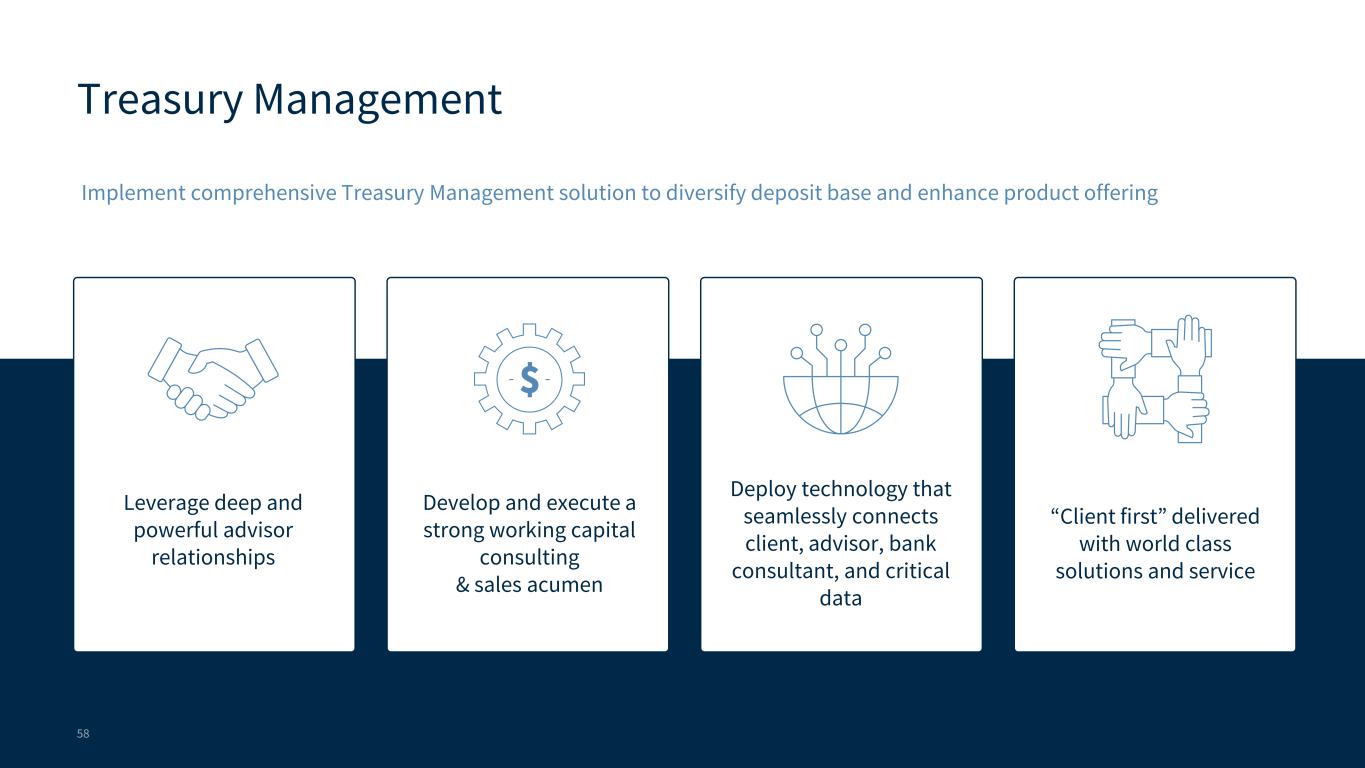 Treasury Management

Implement comprehensive Treasury Management solution to diversify deposit base and enhance product offering

$

Leverage deep and powerful advisor relationships

Develop and execute a strong working capital consulting & sales acumen

Deploy technology that seamlessly connects client, advisor, bank consultant, and critical data

“Client first” delivered with world class solutions and service

58